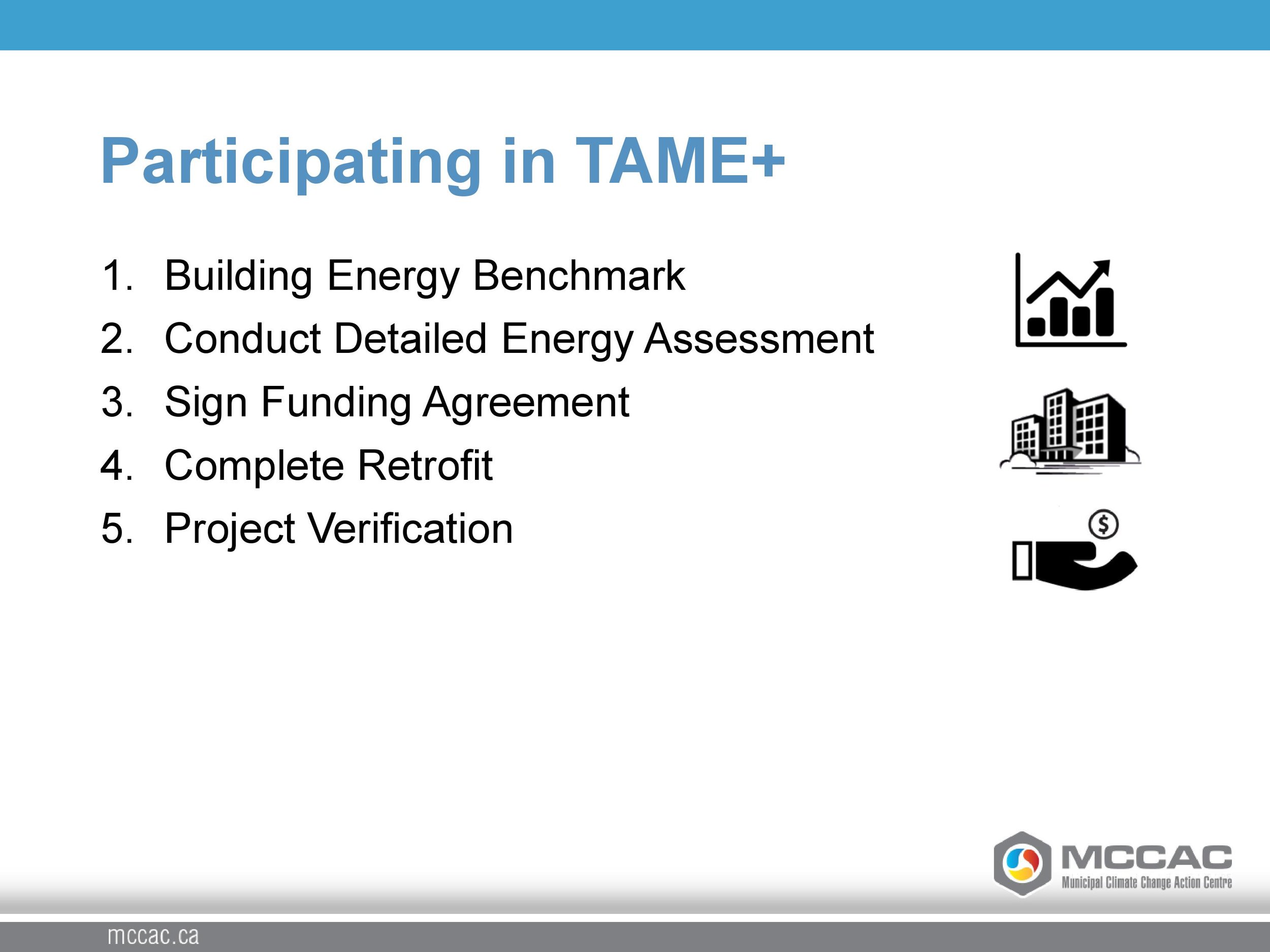 Participating in TAME+

1. Building Energy Benchmark
2. Conduct Detailed Energy Assessment
3. Sign Funding Agreement
4. Complete Retrofit
5. Project Verification

$

MCCAC
Municipal Climate Change Action Centre

mccac.ca